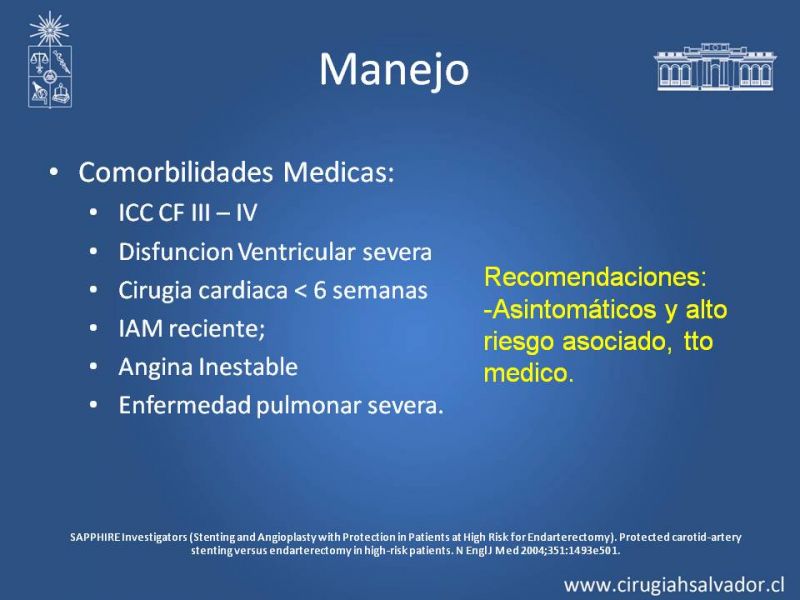 Manejo

• Comorbilidades Medicas:
• ICC CF III – IV
• Disfuncion Ventricular severa
• Cirugia cardiaca < 6 semanas
• IAM reciente;
• Angina Inestable
• Enfermedad pulmonar severa.

Recomendaciones:
-Asintomáticos y alto riesgo asociado, tto medico.

SAPPHIRE Investigators (Stenting and Angioplasty with Protection in Patients at High Risk for Endarterectomy). Protected carotid-artery stenting versus endarterectomy in high-risk patients. N Engl J Med 2004;351:1493e501.

www.cirugiahsalvador.cl